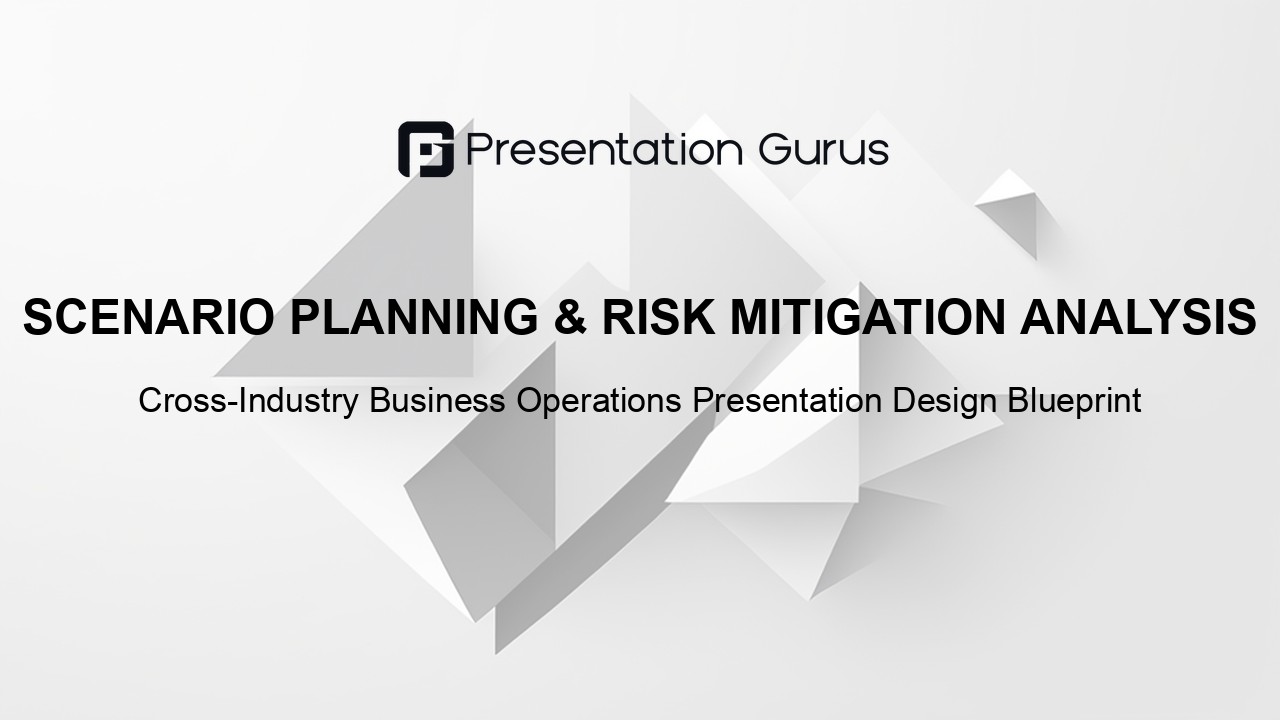 Presentation Gurus

SCENARIO PLANNING & RISK MITIGATION ANALYSIS

Cross-Industry Business Operations Presentation Design Blueprint